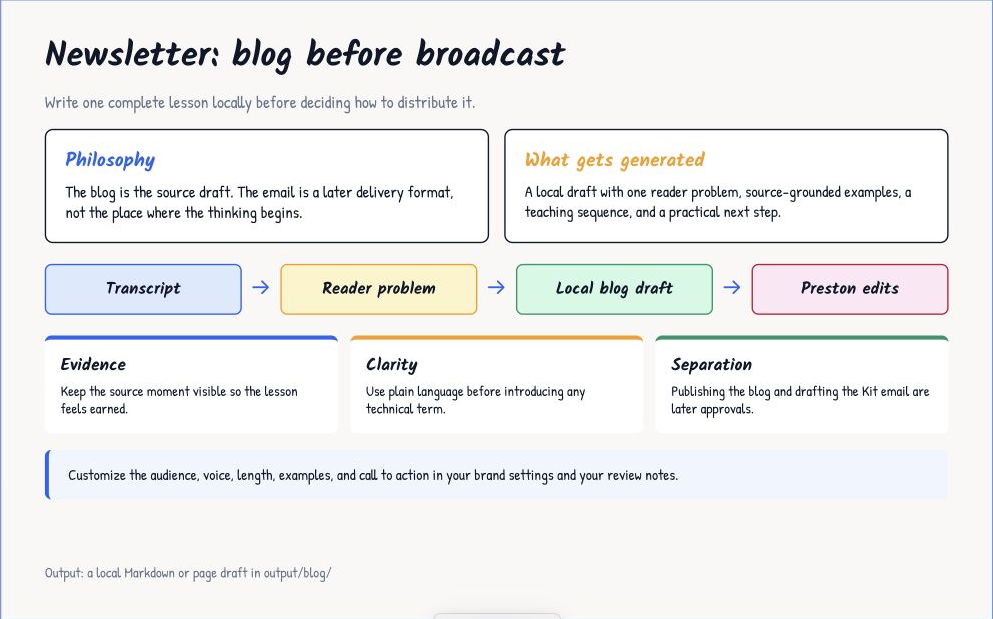 Newsletter: blog before broadcast

Write one complete lesson locally before deciding how to distribute it.

Philosophy

The blog is the source draft. The email is a later delivery format, not the place where the thinking begins.

What gets generated

A local draft with one reader problem, source-grounded examples, a teaching sequence, and a practical next step.

Transcript → Reader problem → Local blog draft → Preston edits

Evidence

Keep the source moment visible so the lesson feels earned.

Clarity

Use plain language before introducing any technical term.

Separation

Publishing the blog and drafting the Kit email are later approvals.

Customize the audience, voice, length, examples, and call to action in your brand settings and your review notes.

Output: a local Markdown or page draft in output/blog/